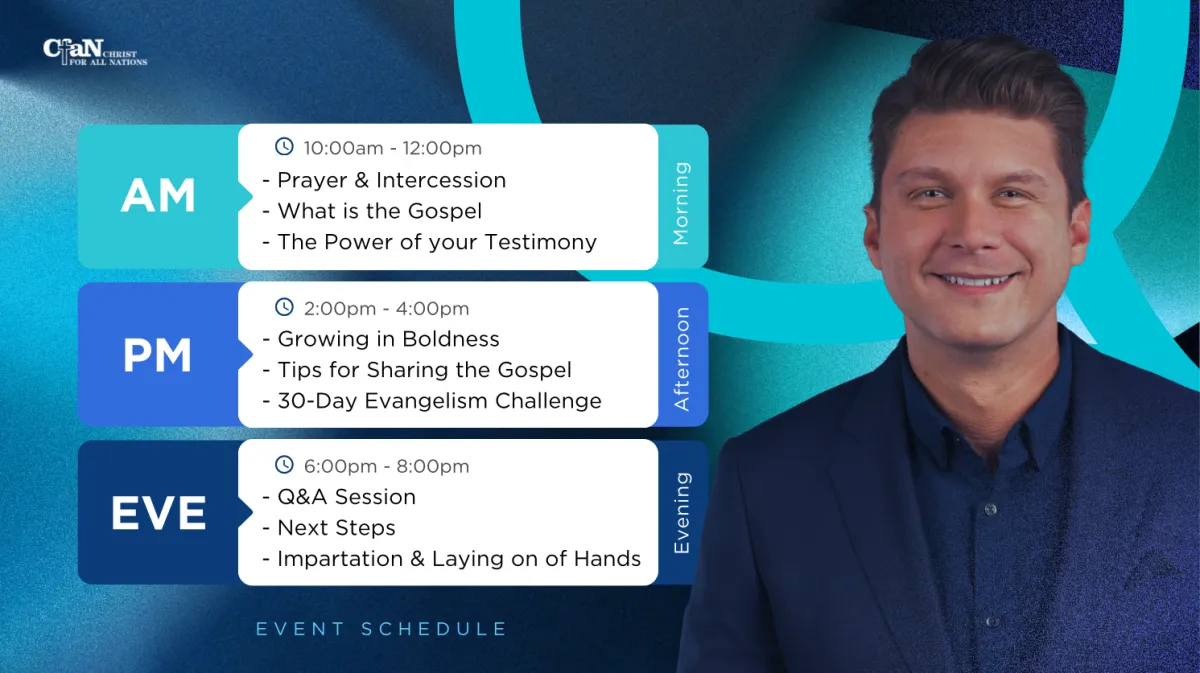 CfaN CHRIST FOR ALL NATIONS

AM

10:00am - 12:00pm
- Prayer & Intercession
- What is the Gospel
- The Power of your Testimony

Morning

PM

2:00pm - 4:00pm
- Growing in Boldness
- Tips for Sharing the Gospel
- 30-Day Evangelism Challenge

Afternoon

EVE

6:00pm - 8:00pm
- Q&A Session
- Next Steps
- Impartation & Laying on of Hands

Evening

EVENT SCHEDULE